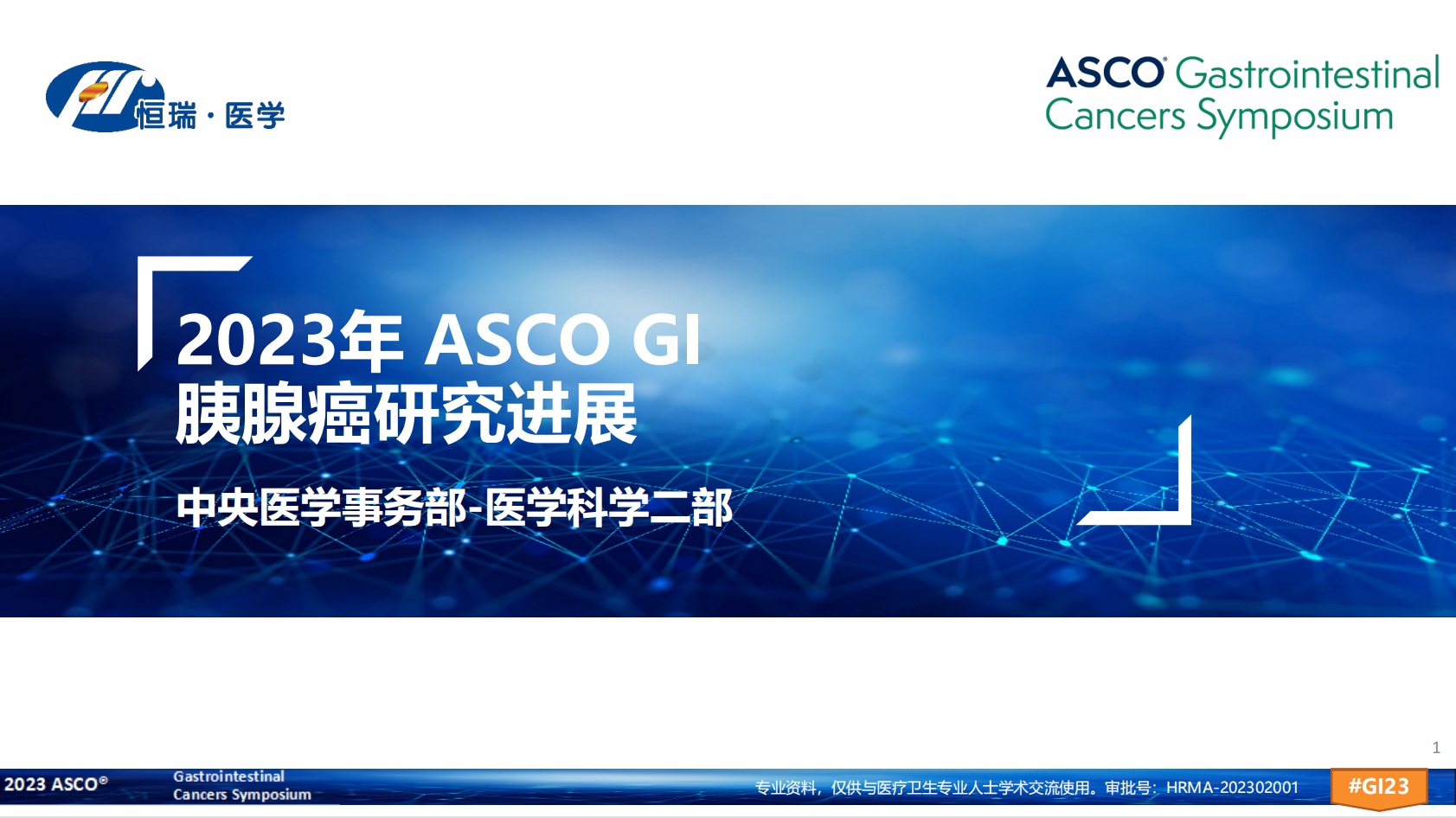 恒瑞·医学

ASCO® Gastrointestinal Cancers Symposium

2023年 ASCO GI
胰腺癌研究进展

中央医学事务部-医学科学二部

1

2023 ASCO® Gastrointestinal Cancers Symposium

专业资料，仅供与医疗卫生专业人士学术交流使用。审批号：HRMA-202302001

#GI23